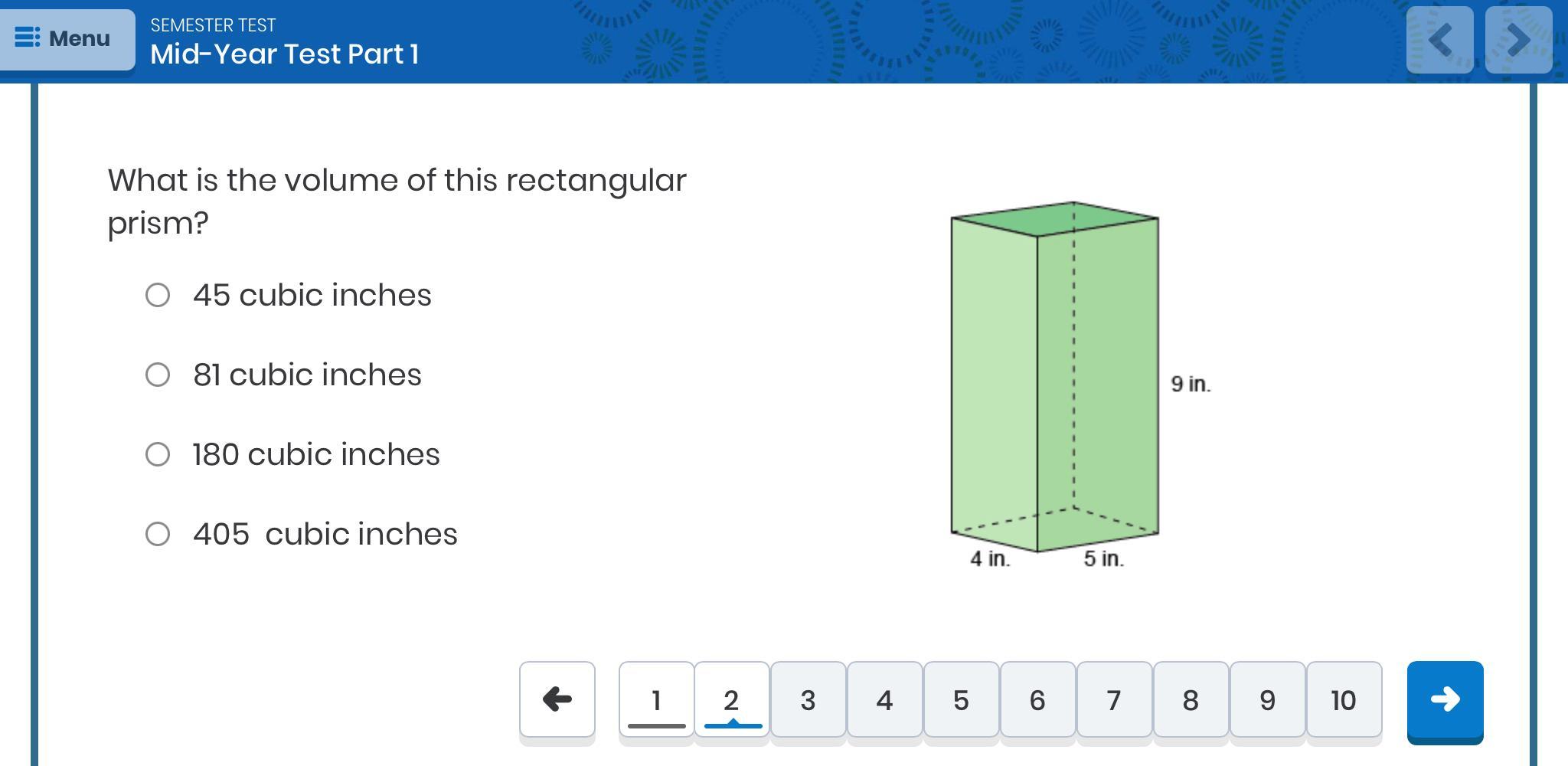 Menu

SEMESTER TEST
Mid-Year Test Part 1

What is the volume of this rectangular prism?

45 cubic inches

81 cubic inches

180 cubic inches

405 cubic inches

9 in.
4 in.
5 in.

1 2 3 4 5 6 7 8 9 10